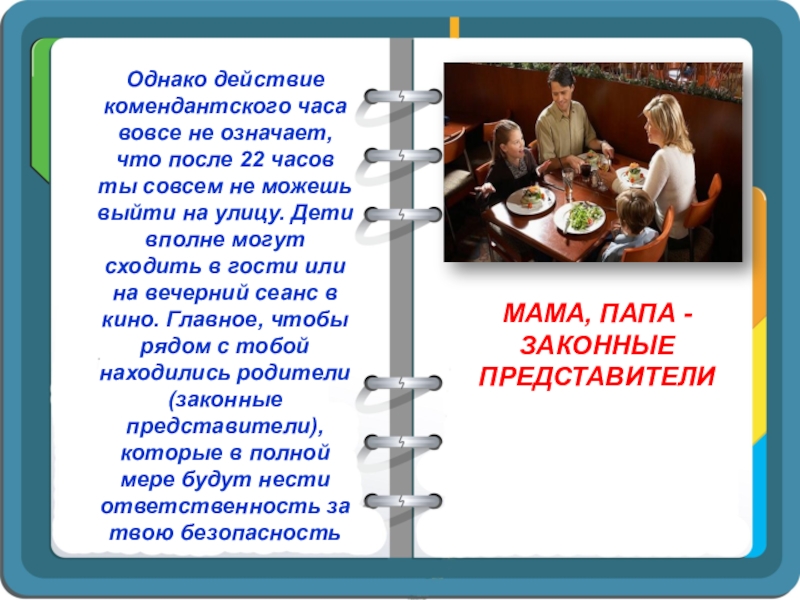 Однако действие комендантского часа вовсе не означает, что после 22 часов ты совсем не можешь выйти на улицу. Дети вполне могут сходить в гости или на вечерний сеанс в кино. Главное, чтобы рядом с тобой находились родители (законные представители), которые в полной мере будут нести ответственность за твою безопасность

МАМА, ПАПА - ЗАКОННЫЕ ПРЕДСТАВИТЕЛИ